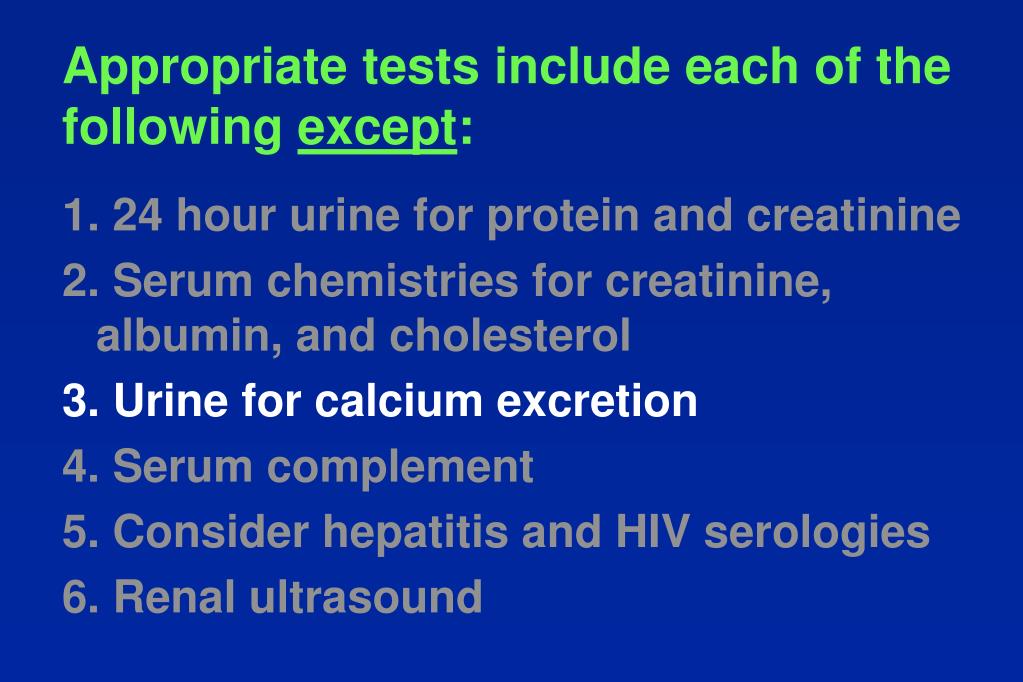 Appropriate tests include each of the following except:

1. 24 hour urine for protein and creatinine
2. Serum chemistries for creatinine, albumin, and cholesterol
3. Urine for calcium excretion
4. Serum complement
5. Consider hepatitis and HIV serologies
6. Renal ultrasound